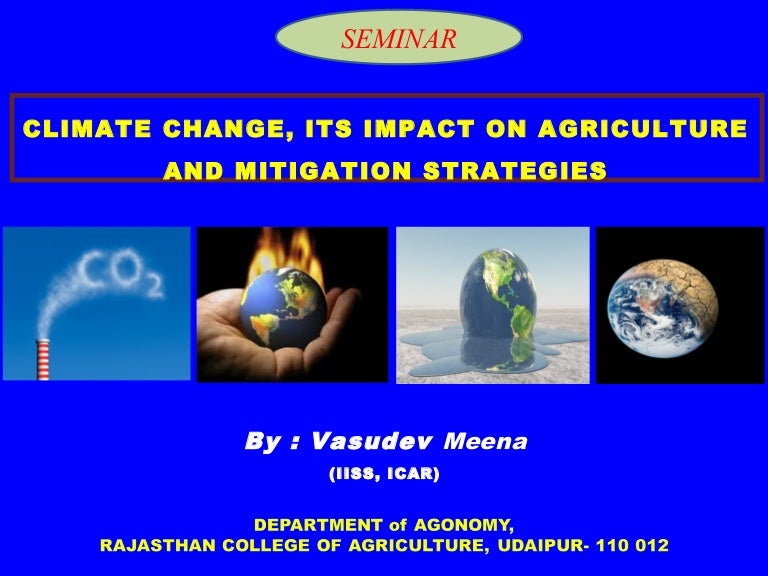 SEMINAR

CLIMATE CHANGE, ITS IMPACT ON AGRICULTURE AND MITIGATION STRATEGIES

$CO_2$

By : Vasudev Meena

(IISS, ICAR)

DEPARTMENT of AGONOMY,
RAJASTHAN COLLEGE OF AGRICULTURE, UDAIPUR- 110 012